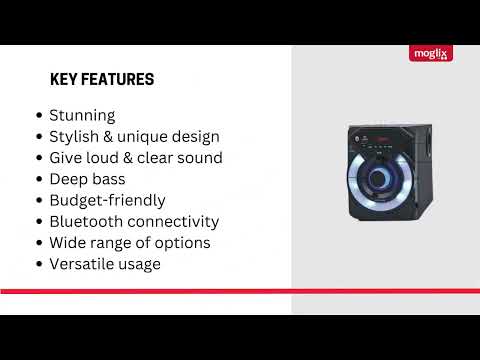 moglix

KEY FEATURES

- Stunning
- Stylish & unique design
- Give loud & clear sound
- Deep bass
- Budget-friendly
- Bluetooth connectivity
- Wide range of options
- Versatile usage